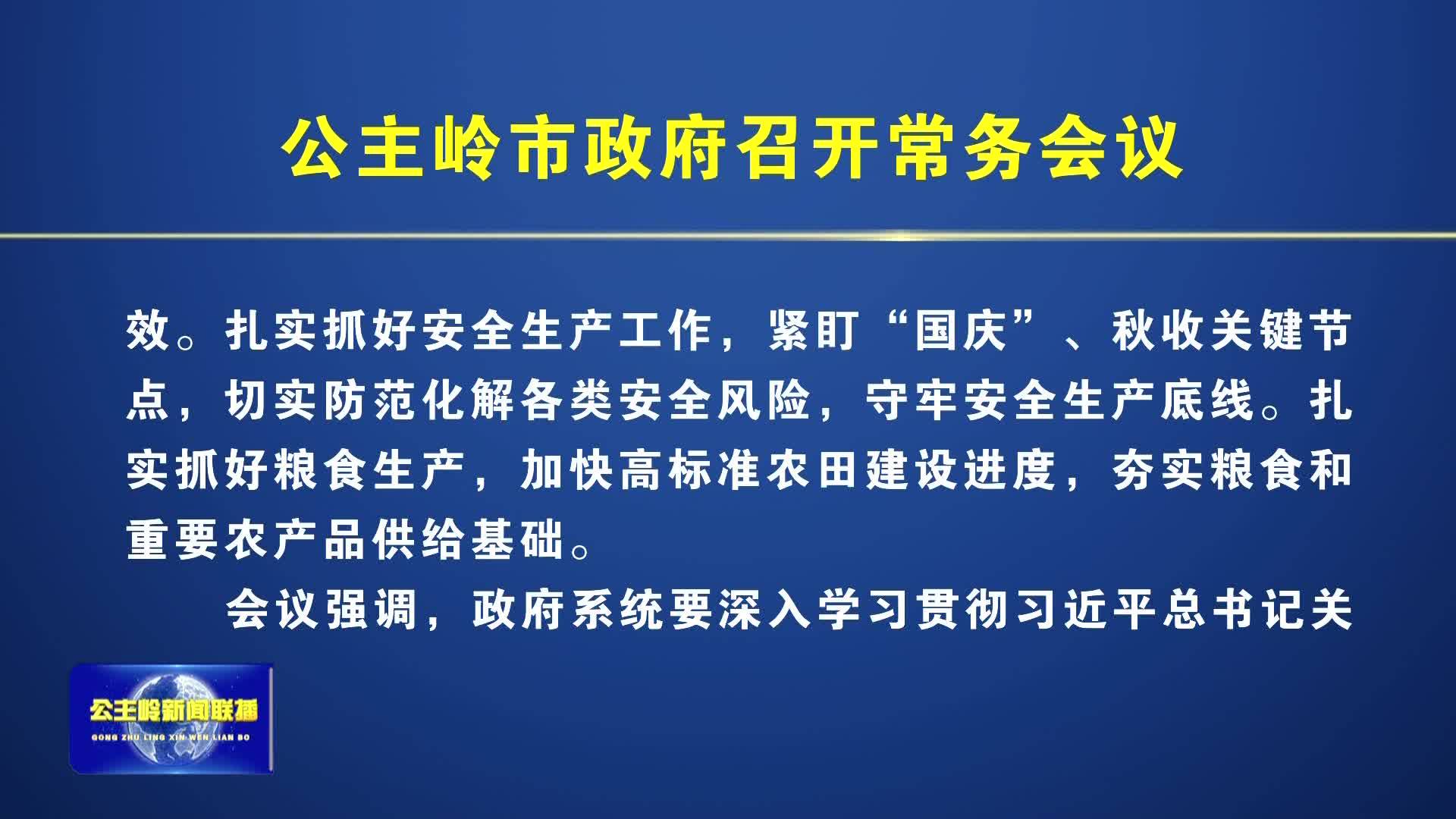 公主岭市政府召开常务会议

效。扎实抓好安全生产工作，紧盯“国庆”、秋收关键节点，切实防范化解各类安全风险，守牢安全生产底线。扎实抓好粮食生产，加快高标准农田建设进度，夯实粮食和重要农产品供给基础。

会议强调，政府系统要深入学习贯彻习近平总书记关

公主岭新闻联播
GONG ZHU LING XIN WEN LIAN BO